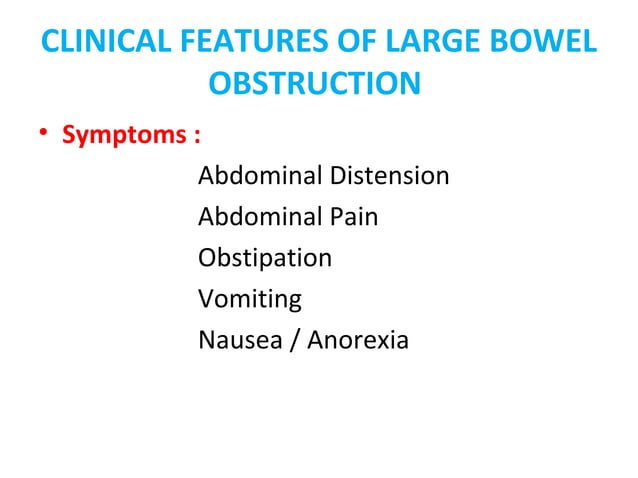 CLINICAL FEATURES OF LARGE BOWEL OBSTRUCTION

• Symptoms :

Abdominal Distension
Abdominal Pain
Obstipation
Vomiting
Nausea / Anorexia